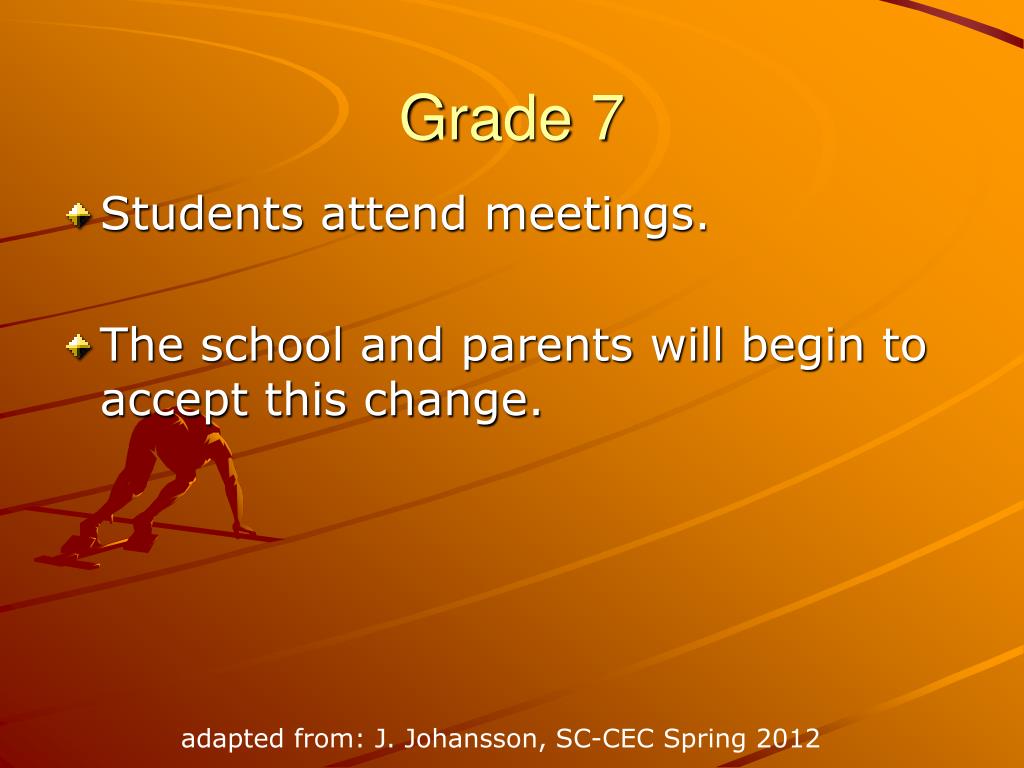 Grade 7

Students attend meetings.

The school and parents will begin to accept this change.

adapted from: J. Johansson, SC-CEC Spring 2012